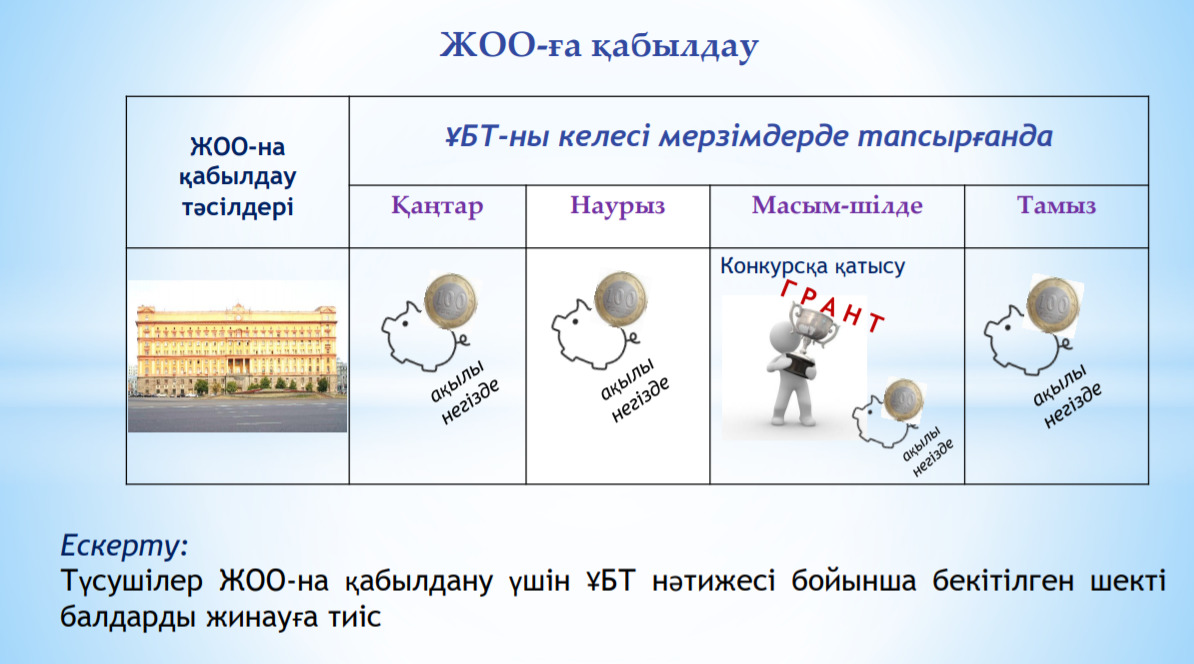 ЖОО-ға қабылдау

| ЖОО-на қабылдау тәсілдері | ҰБТ-ны келесі мерзімдерде тапсырғанда | | | |
|---|---|---|---|---|
| | Қаңтар | Наурыз | Масым-шілде | Тамыз |
| | 100 ақылы негізде | 100 ақылы негізде | Конкурсқа қатысу ГРАНТ 100 ақылы негізде | 100 ақылы негізде |

Ескерту:
Түсушілер ЖОО-на қабылдану үшін ҰБТ нәтижесі бойынша бекітілген шекті балдарды жинауға тиіс